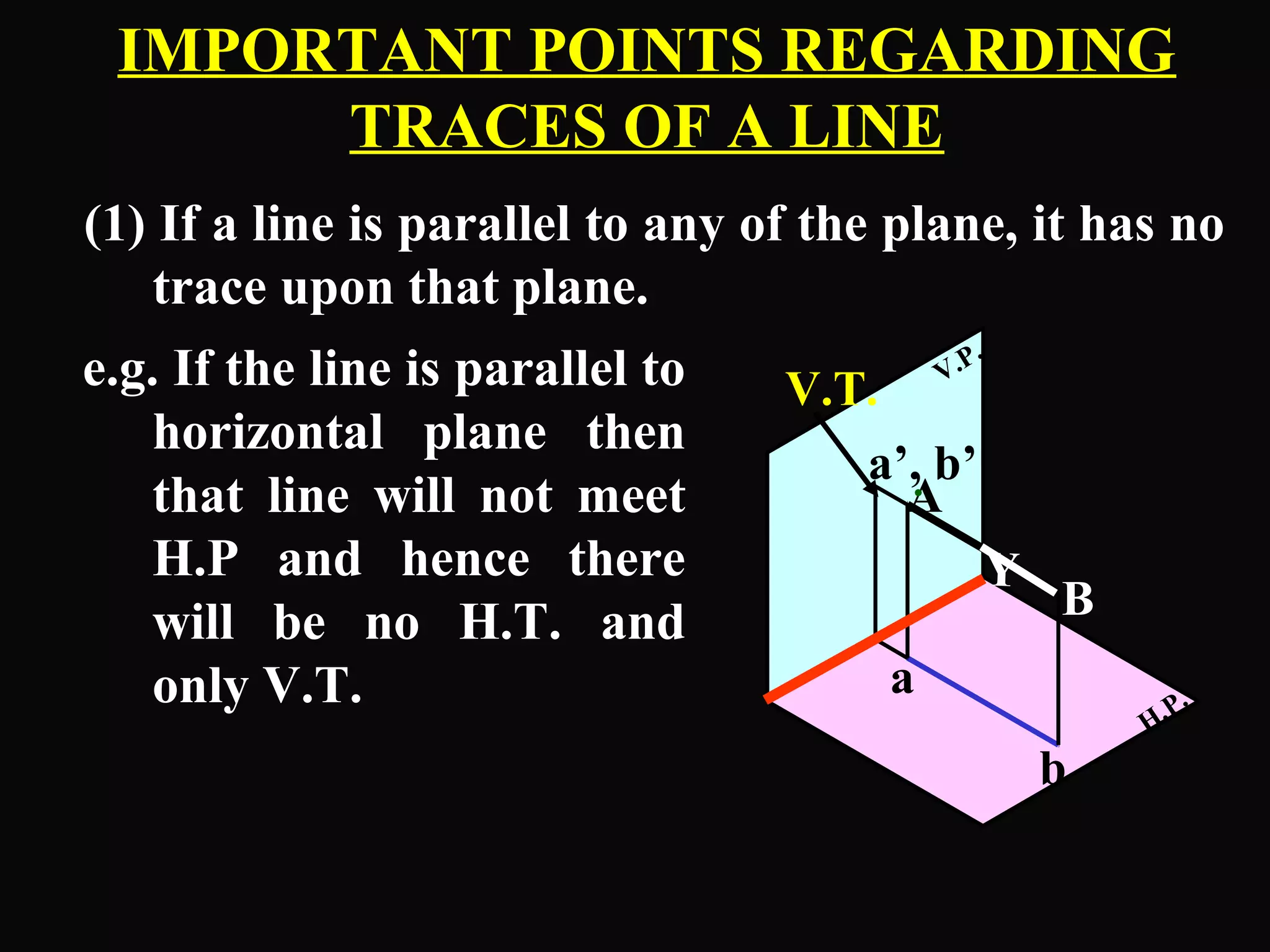 IMPORTANT POINTS REGARDING TRACES OF A LINE

(1) If a line is parallel to any of the plane, it has no trace upon that plane.

e.g. If the line is parallel to horizontal plane then that line will not meet H.P and hence there will be no H.T. and only V.T.

V.T.
V.P.
a’, b’
A
Y
B
a
b
H.P.